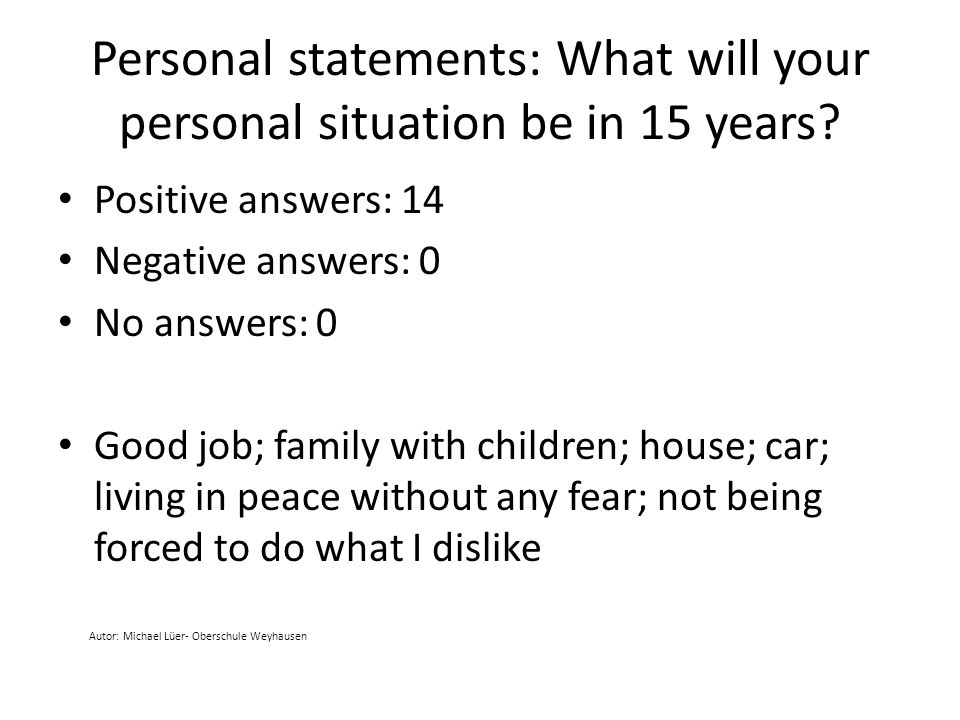 Personal statements: What will your personal situation be in 15 years?

• Positive answers: 14
• Negative answers: 0
• No answers: 0

• Good job; family with children; house; car; living in peace without any fear; not being forced to do what I dislike

Autor: Michael Lüer- Oberschule Weyhausen